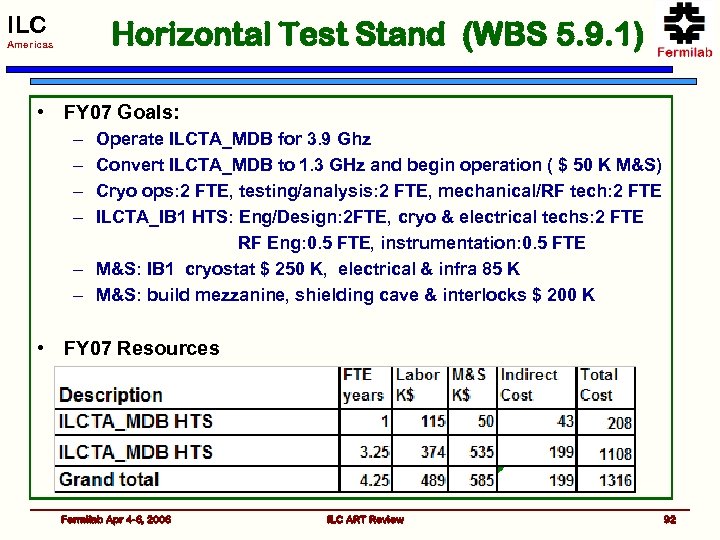 ILC
Americas

Horizontal Test Stand (WBS 5.9.1)

Fermilab

• FY07 Goals:
– Operate ILCTA_MDB for 3.9 Ghz
– Convert ILCTA_MDB to 1.3 GHz and begin operation ( $ 50 K M&S)
– Cryo ops:2 FTE, testing/analysis:2 FTE, mechanical/RF tech:2 FTE
– ILCTA_IB1 HTS: Eng/Design:2FTE, cryo & electrical techs:2 FTE
RF Eng:0.5 FTE, instrumentation:0.5 FTE
– M&S: IB1 cryostat $ 250 K, electrical & infra 85 K
– M&S: build mezzanine, shielding cave & interlocks $ 200 K

• FY07 Resources

| Description | FTE years | Labor K$ | M&S K$ | Indirect Cost | Total Cost |
|---|---|---|---|---|---|
| ILCTA_MDB HTS | 1 | 115 | 50 | 43 | 208 |
| ILCTA_MDB HTS | 3.25 | 374 | 535 | 199 | 1108 |
| Grand total | 4.25 | 489 | 585 | 199 | 1316 |

Fermilab Apr 4-6, 2006 ILC ART Review 92